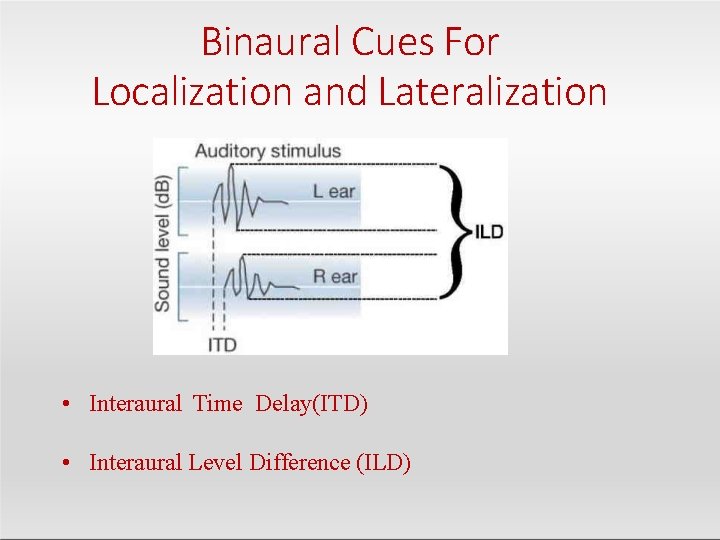 Binaural Cues For Localization and Lateralization

Auditory stimulus
Sound level (dB)
L ear
R ear
ILD
ITD

• Interaural Time Delay(ITD)

• Interaural Level Difference (ILD)